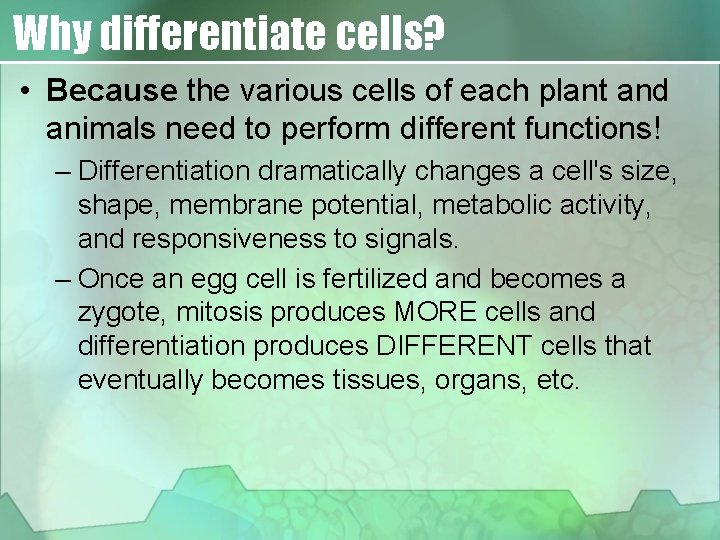 Why differentiate cells?

• Because the various cells of each plant and animals need to perform different functions!

– Differentiation dramatically changes a cell's size, shape, membrane potential, metabolic activity, and responsiveness to signals.

– Once an egg cell is fertilized and becomes a zygote, mitosis produces MORE cells and differentiation produces DIFFERENT cells that eventually becomes tissues, organs, etc.